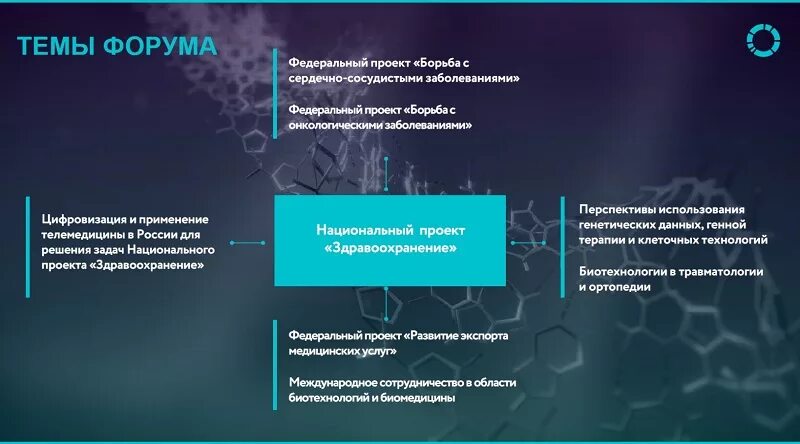 ТЕМЫ ФОРУМА

Федеральный проект «Борьба с сердечно-сосудистыми заболеваниями»

Федеральный проект «Борьба с онкологическими заболеваниями»

Цифровизация и применение телемедицины в России для решения задач Национального проекта «Здравоохранение»

Национальный проект «Здравоохранение»

Перспективы использования генетических данных, генной терапии и клеточных технологий

Биотехнологии в травматологии и ортопедии

Федеральный проект «Развитие экспорта медицинских услуг»

Международное сотрудничество в области биотехнологий и биомедицины